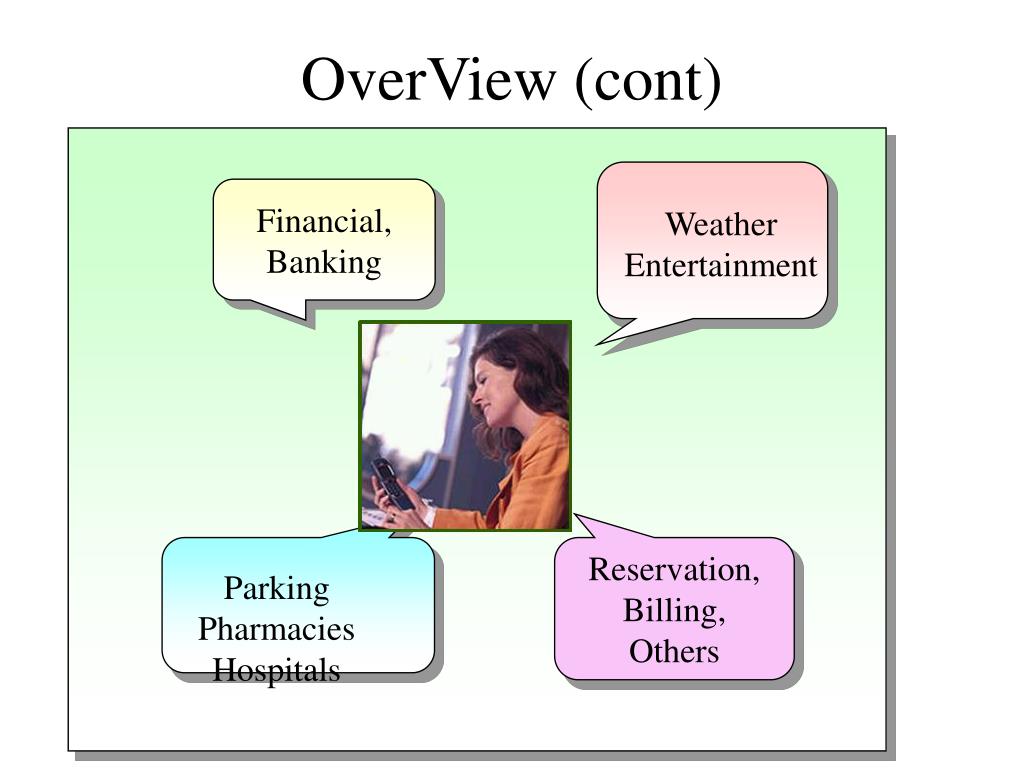 OverView (cont)

Financial, Banking

Weather Entertainment

Parking Pharmacies Hospitals

Reservation, Billing, Others